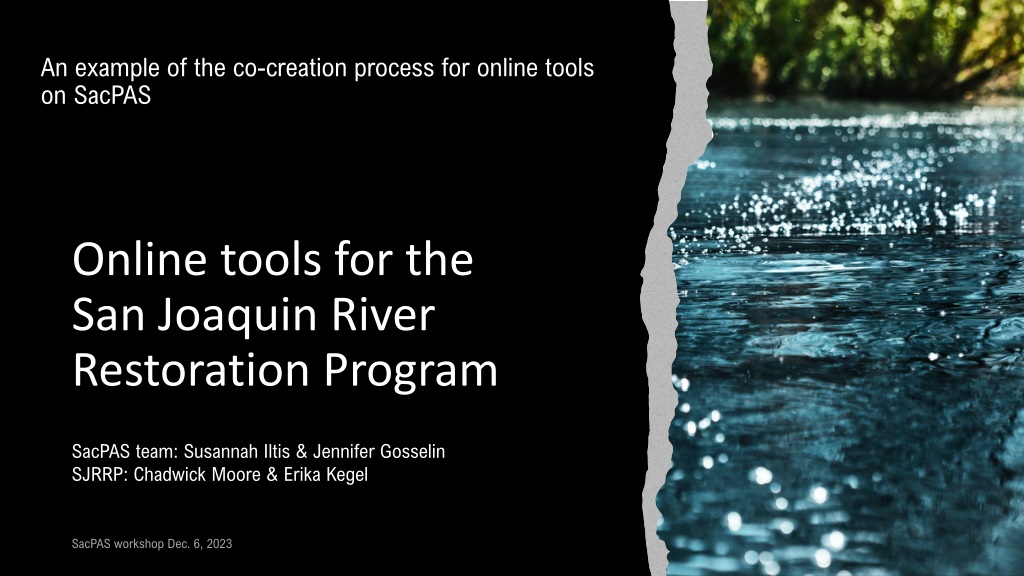 An example of the co-creation process for online tools on SacPAS

Online tools for the San Joaquin River Restoration Program

SacPAS team: Susannah Iltis & Jennifer Gosselin
SJRRP: Chadwick Moore & Erika Kegel

SacPAS workshop Dec. 6, 2023